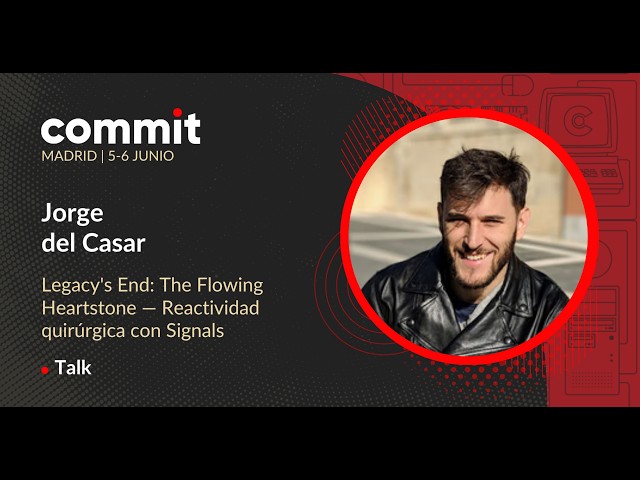 commit
MADRID | 5-6 JUNIO

Jorge
del Casar

Legacy's End: The Flowing Heartstone — Reactividad quirúrgica con Signals

Talk